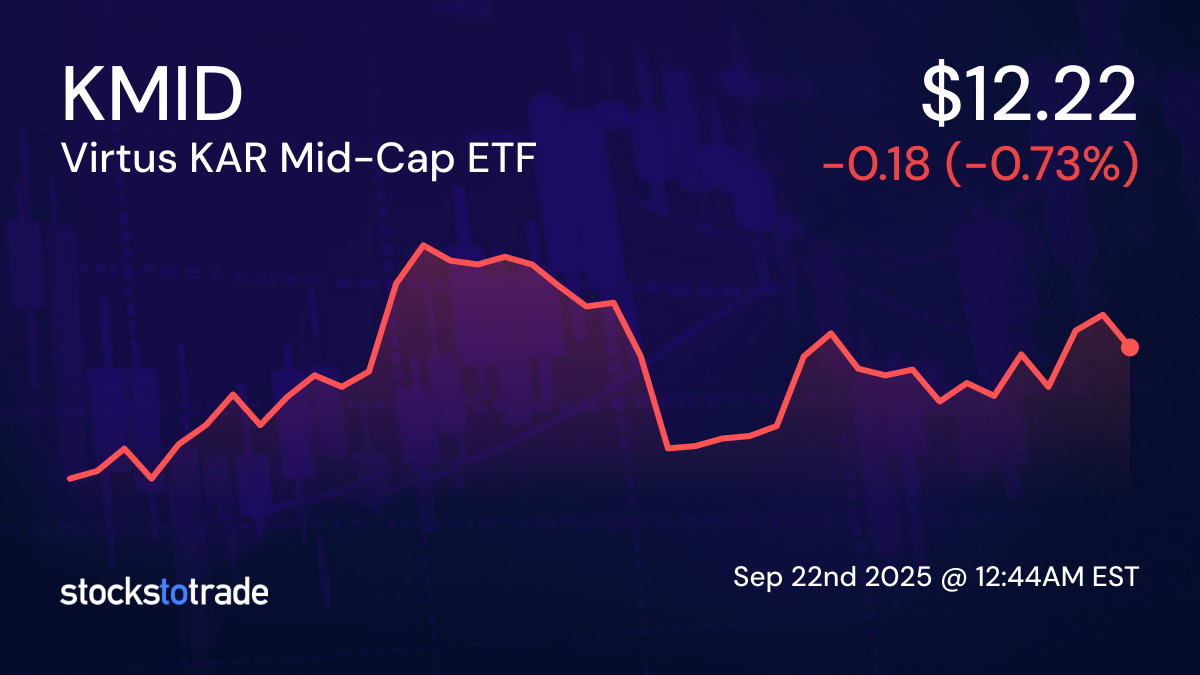 KMID
Virtus KAR Mid-Cap ETF

$12.22
-0.18 (-0.73%)

stockstotrade

Sep 22nd 2025 @ 12:44AM EST